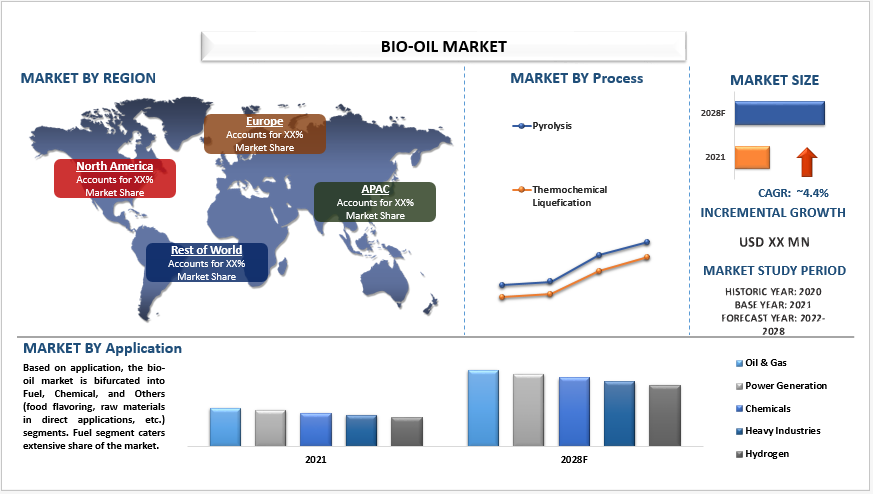 BIO-OIL MARKET

MARKET BY REGION

Europe
Accounts for XX%
Market Share

North America
Accounts for XX%
Market Share

APAC
Accounts for XX%
Market Share

Rest of World
Accounts for XX%
Market Share

MARKET BY Process

Pyrolysis

Thermochemical Liquefication

MARKET SIZE

2028F

2021

CAGR: ~4.4%

INCREMENTAL GROWTH

USD XX MN

MARKET STUDY PERIOD

HISTORIC YEAR: 2020
BASE YEAR: 2021
FORECAST YEAR: 2022-2028

MARKET BY Application

Based on application, the bio-oil market is bifurcated into Fuel, Chemical, and Others (food flavoring, raw materials in direct applications, etc.) segments. Fuel segment caters extensive share of the market.

2021

2028F

Oil & Gas

Power Generation

Chemicals

Heavy Industries

Hydrogen